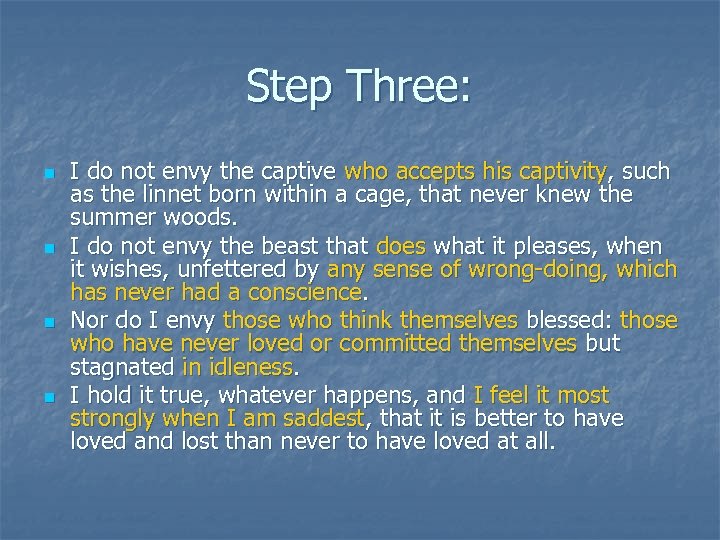 Step Three:

- I do not envy the captive who accepts his captivity, such as the linnet born within a cage, that never knew the summer woods.
- I do not envy the beast that does what it pleases, when it wishes, unfettered by any sense of wrong-doing, which has never had a conscience.
- Nor do I envy those who think themselves blessed: those who have never loved or committed themselves but stagnated in idleness.
- I hold it true, whatever happens, and I feel it most strongly when I am saddest, that it is better to have loved and lost than never to have loved at all.